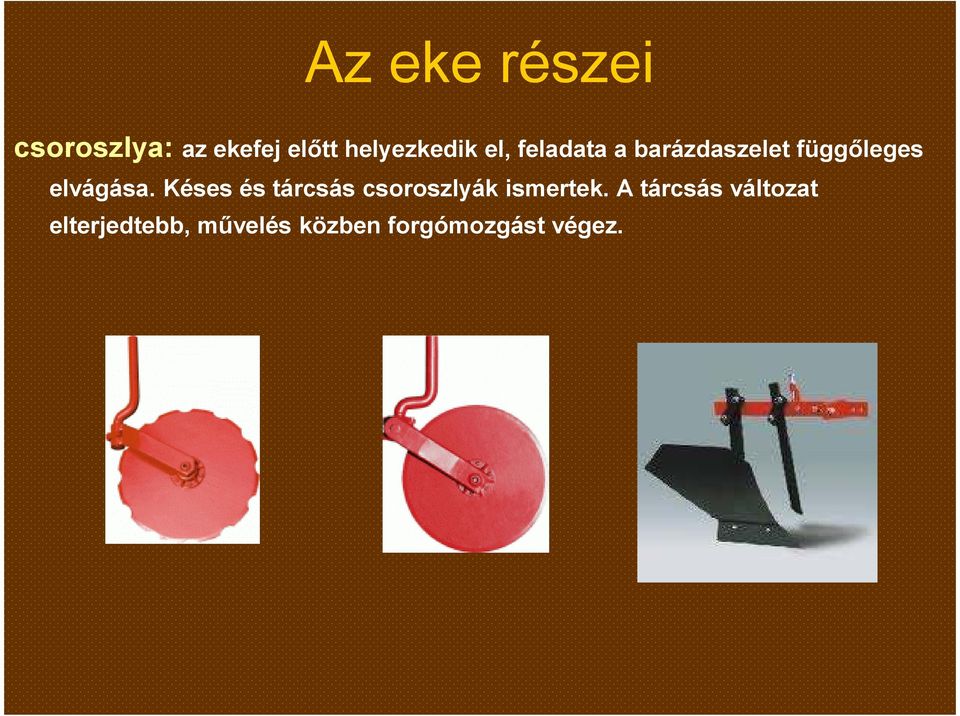 Az eke részei

csoroszlya: az ekefej előtt helyezkedik el, feladata a barázdaszelet függőleges elvágása. Késes és tárcsás csoroszlyák ismertek. A tárcsás változat elterjedtebb, művelés közben forgómozgást végez.